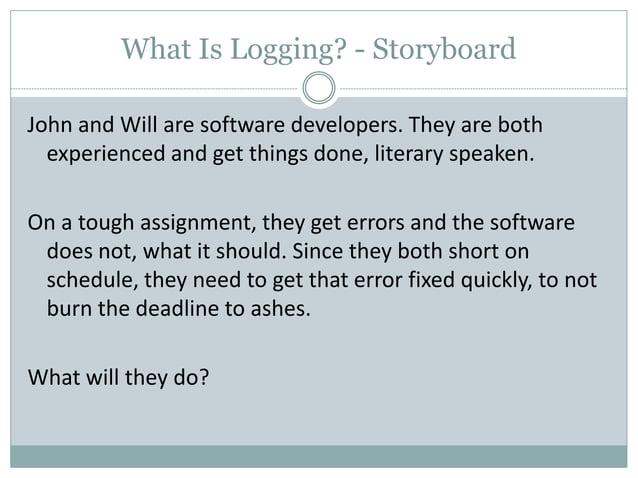 What Is Logging? - Storyboard

John and Will are software developers. They are both experienced and get things done, literary speaken.

On a tough assignment, they get errors and the software does not, what it should. Since they both short on schedule, they need to get that error fixed quickly, to not burn the deadline to ashes.

What will they do?